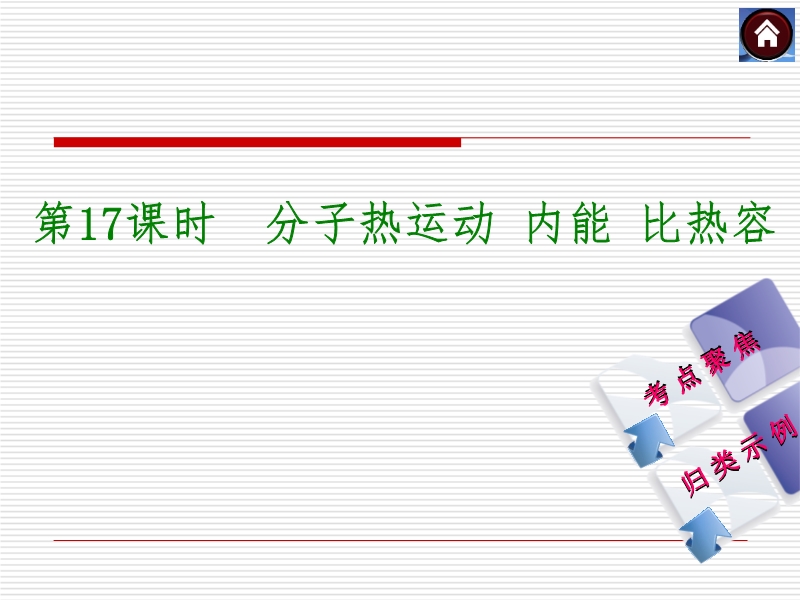 第17课时　分子热运动 内能 比热容

考点聚焦

归类示例